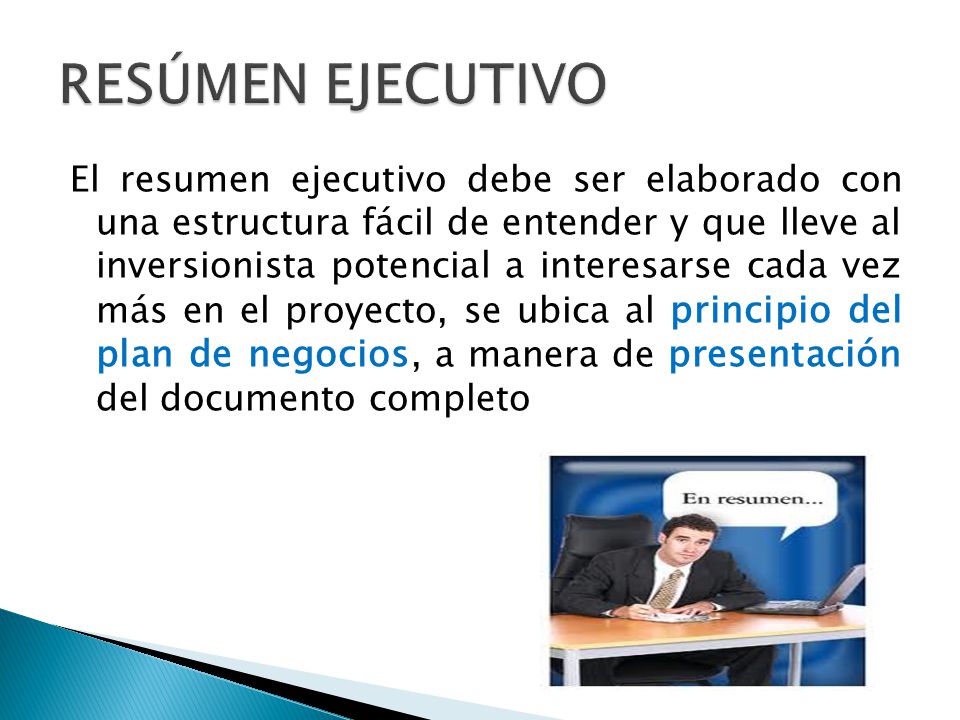 RESÚMEN EJECUTIVO

El resumen ejecutivo debe ser elaborado con una estructura fácil de entender y que lleve al inversionista potencial a interesarse cada vez más en el proyecto, se ubica al principio del plan de negocios, a manera de presentación del documento completo

En resumen...